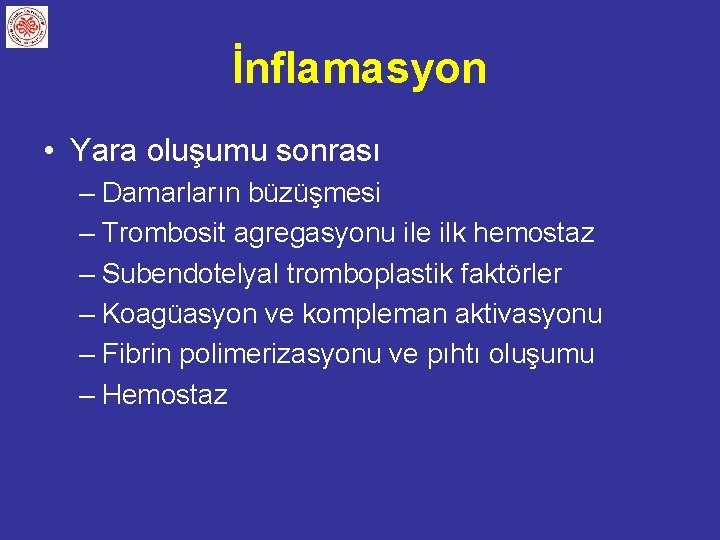 İnflamasyon

• Yara oluşumu sonrası
– Damarların büzüşmesi
– Trombosit agregasyonu ile ilk hemostaz
– Subendotelyal tromboplastik faktörler
– Koagüasyon ve kompleman aktivasyonu
– Fibrin polimerizasyonu ve pıhtı oluşumu
– Hemostaz